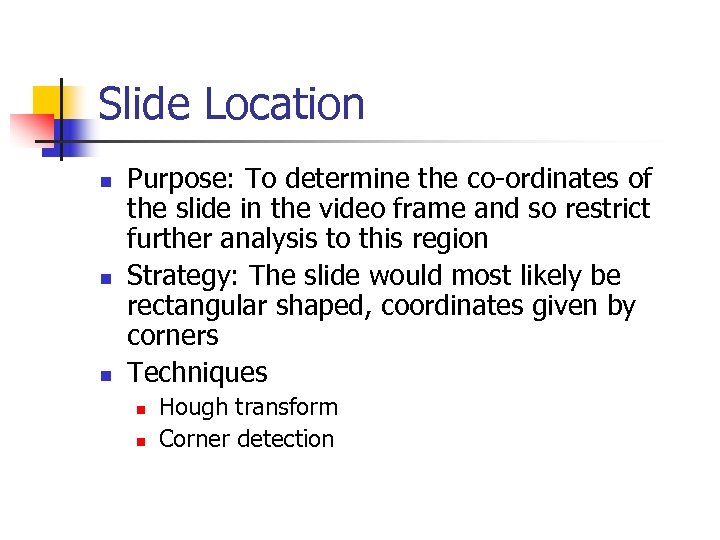 Slide Location

- Purpose: To determine the co-ordinates of the slide in the video frame and so restrict further analysis to this region
- Strategy: The slide would most likely be rectangular shaped, coordinates given by corners
- Techniques
  - Hough transform
  - Corner detection